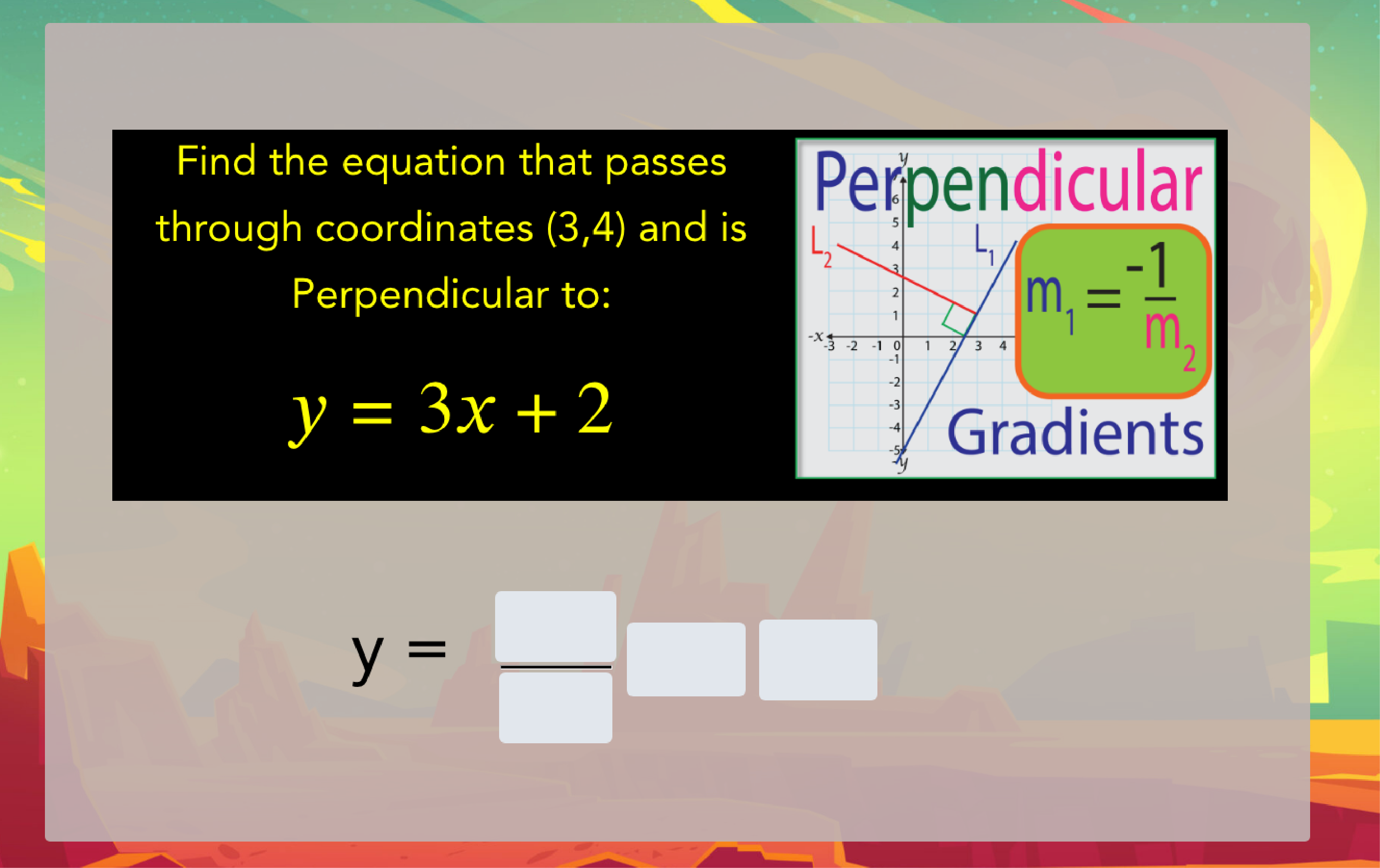 Find the equation that passes through coordinates (3,4) and is Perpendicular to:

$y = 3x + 2$

Perpendicular

y
6
5
4
3
2
1
-x
-3 -2 -1 0 1 2 3 4
-1
-2
-3
-4
-5
-y

$L_2$
$L_1$

$m_1 = \frac{-1}{m_2}$

Gradients

y =